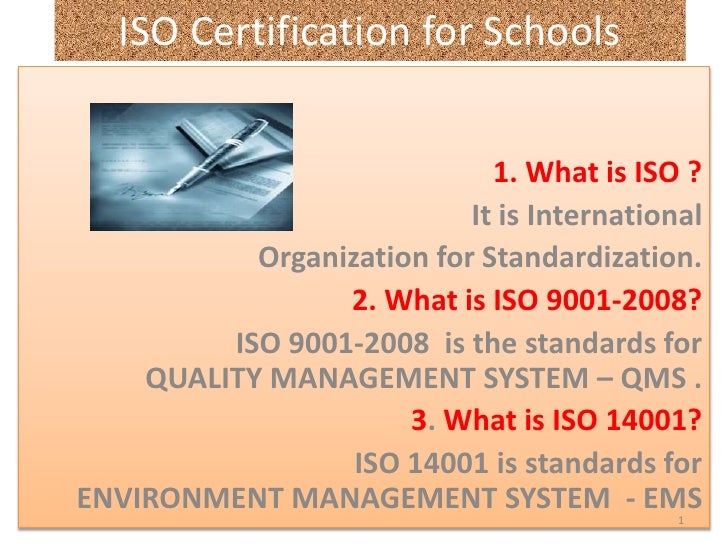 ISO Certification for Schools

1. What is ISO ?

It is International Organization for Standardization.

2. What is ISO 9001-2008?

ISO 9001-2008 is the standards for QUALITY MANAGEMENT SYSTEM – QMS .

3. What is ISO 14001?

ISO 14001 is standards for ENVIRONMENT MANAGEMENT SYSTEM - EMS

1